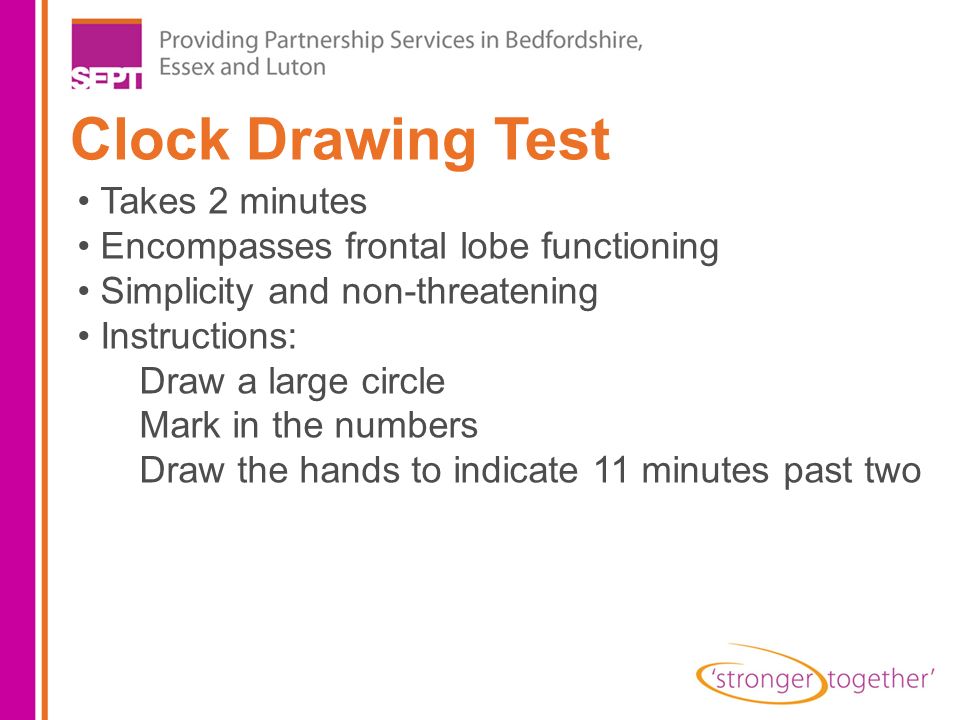 SEPT

Providing Partnership Services in Bedfordshire, Essex and Luton

Clock Drawing Test

• Takes 2 minutes
• Encompasses frontal lobe functioning
• Simplicity and non-threatening
• Instructions:
Draw a large circle
Mark in the numbers
Draw the hands to indicate 11 minutes past two

'stronger together'